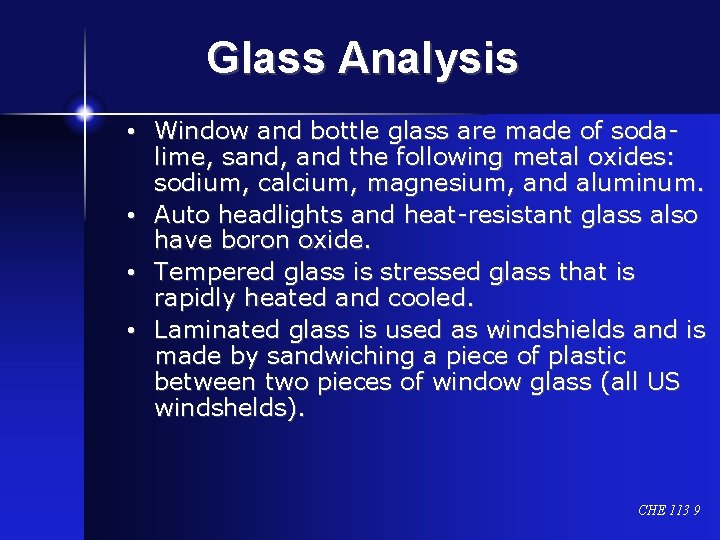 Glass Analysis

• Window and bottle glass are made of soda-lime, sand, and the following metal oxides: sodium, calcium, magnesium, and aluminum.
• Auto headlights and heat-resistant glass also have boron oxide.
• Tempered glass is stressed glass that is rapidly heated and cooled.
• Laminated glass is used as windshields and is made by sandwiching a piece of plastic between two pieces of window glass (all US windshelds).

CHE 113 9